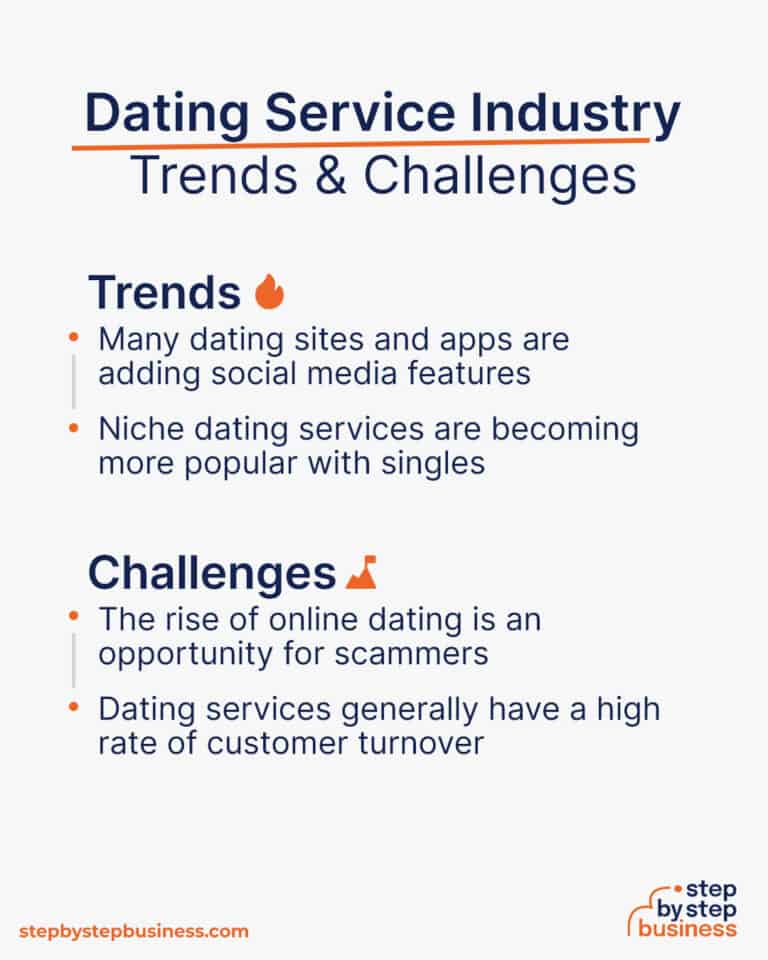 Dating Service Industry
Trends & Challenges

Trends

• Many dating sites and apps are adding social media features
• Niche dating services are becoming more popular with singles

Challenges

• The rise of online dating is an opportunity for scammers
• Dating services generally have a high rate of customer turnover

stepbystepbusiness.com

step by step business